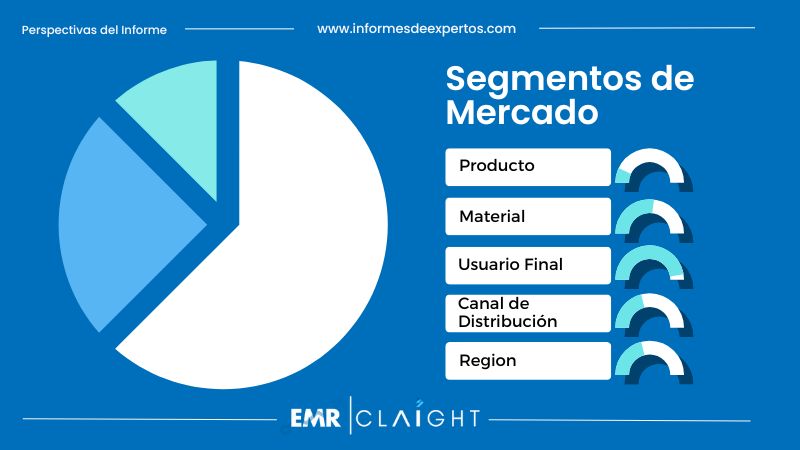 Perspectivas del Informe

www.informesdeexpertos.com

Segmentos de Mercado

Producto

Material

Usuario Final

Canal de Distribución

Region

EMR | CLAIGHT